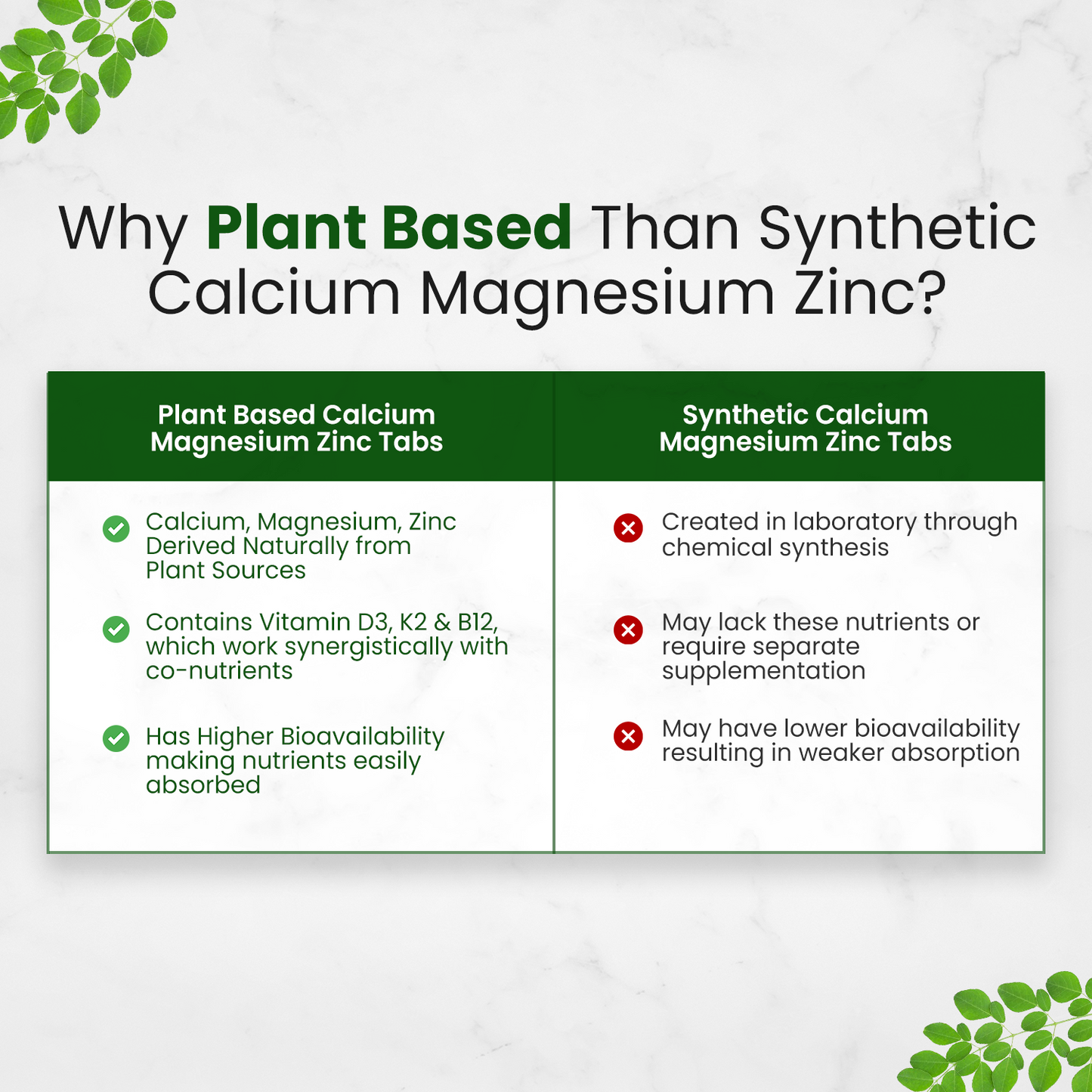 Why Plant Based Than Synthetic Calcium Magnesium Zinc?

| Plant Based Calcium Magnesium Zinc Tabs | Synthetic Calcium Magnesium Zinc Tabs |
|---|---|
| Calcium, Magnesium, Zinc Derived Naturally from Plant Sources | Created in laboratory through chemical synthesis |
| Contains Vitamin D3, K2 & B12, which work synergistically with co-nutrients | May lack these nutrients or require separate supplementation |
| Has Higher Bioavailability making nutrients easily absorbed | May have lower bioavailability resulting in weaker absorption |